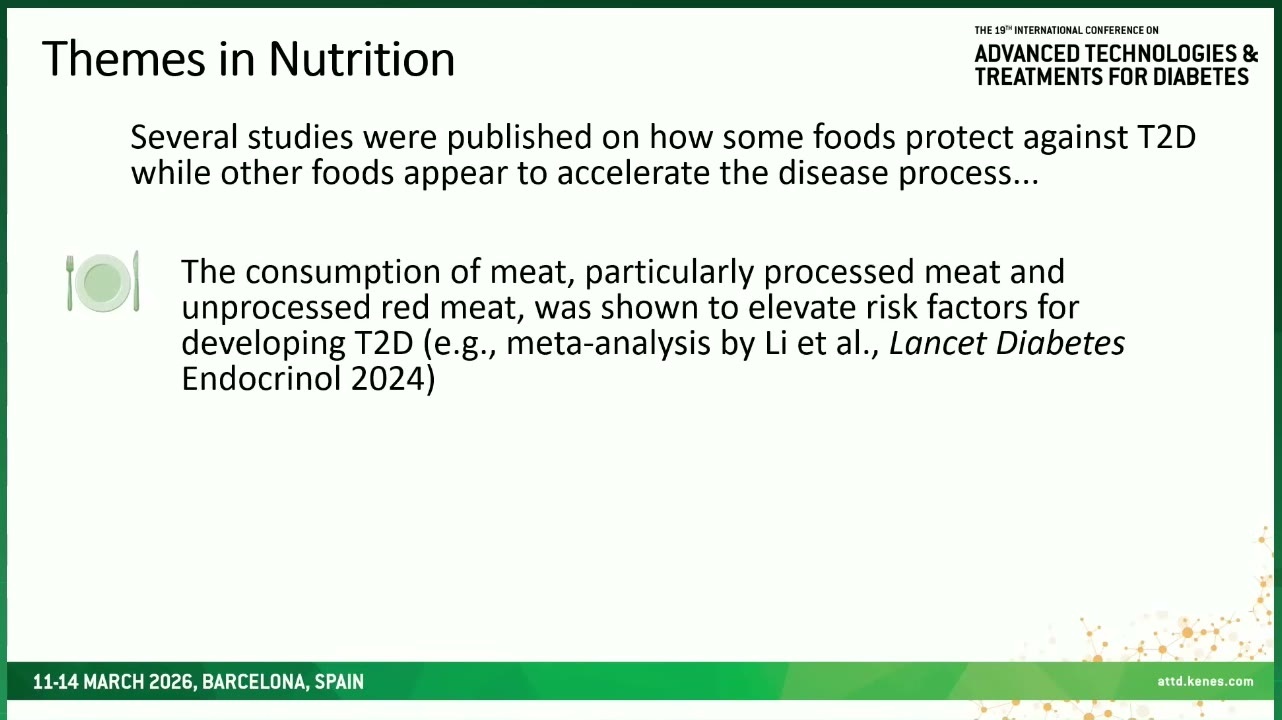 Themes in Nutrition

THE 19TH INTERNATIONAL CONFERENCE ON
ADVANCED TECHNOLOGIES & TREATMENTS FOR DIABETES

Several studies were published on how some foods protect against T2D while other foods appear to accelerate the disease process...

The consumption of meat, particularly processed meat and unprocessed red meat, was shown to elevate risk factors for developing T2D (e.g., meta-analysis by Li et al., Lancet Diabetes Endocrinol 2024)

11-14 MARCH 2026, BARCELONA, SPAIN

attd.kenes.com